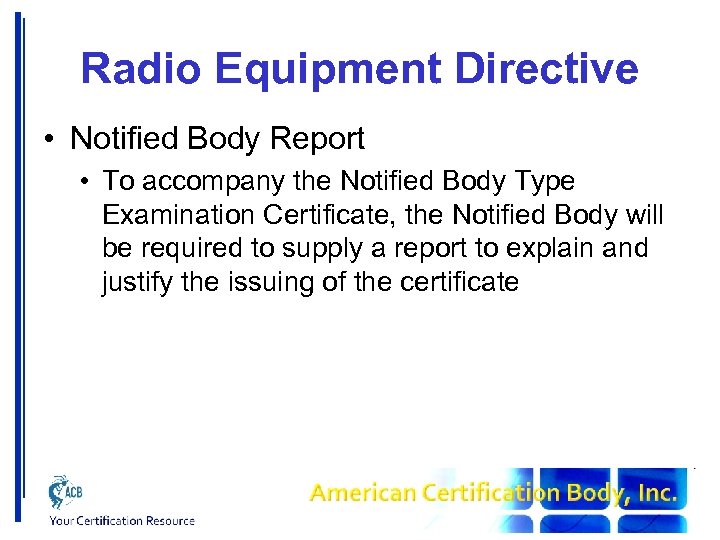 Radio Equipment Directive

• Notified Body Report
  • To accompany the Notified Body Type Examination Certificate, the Notified Body will be required to supply a report to explain and justify the issuing of the certificate

ACB
Your Certification Resource

American Certification Body, Inc.